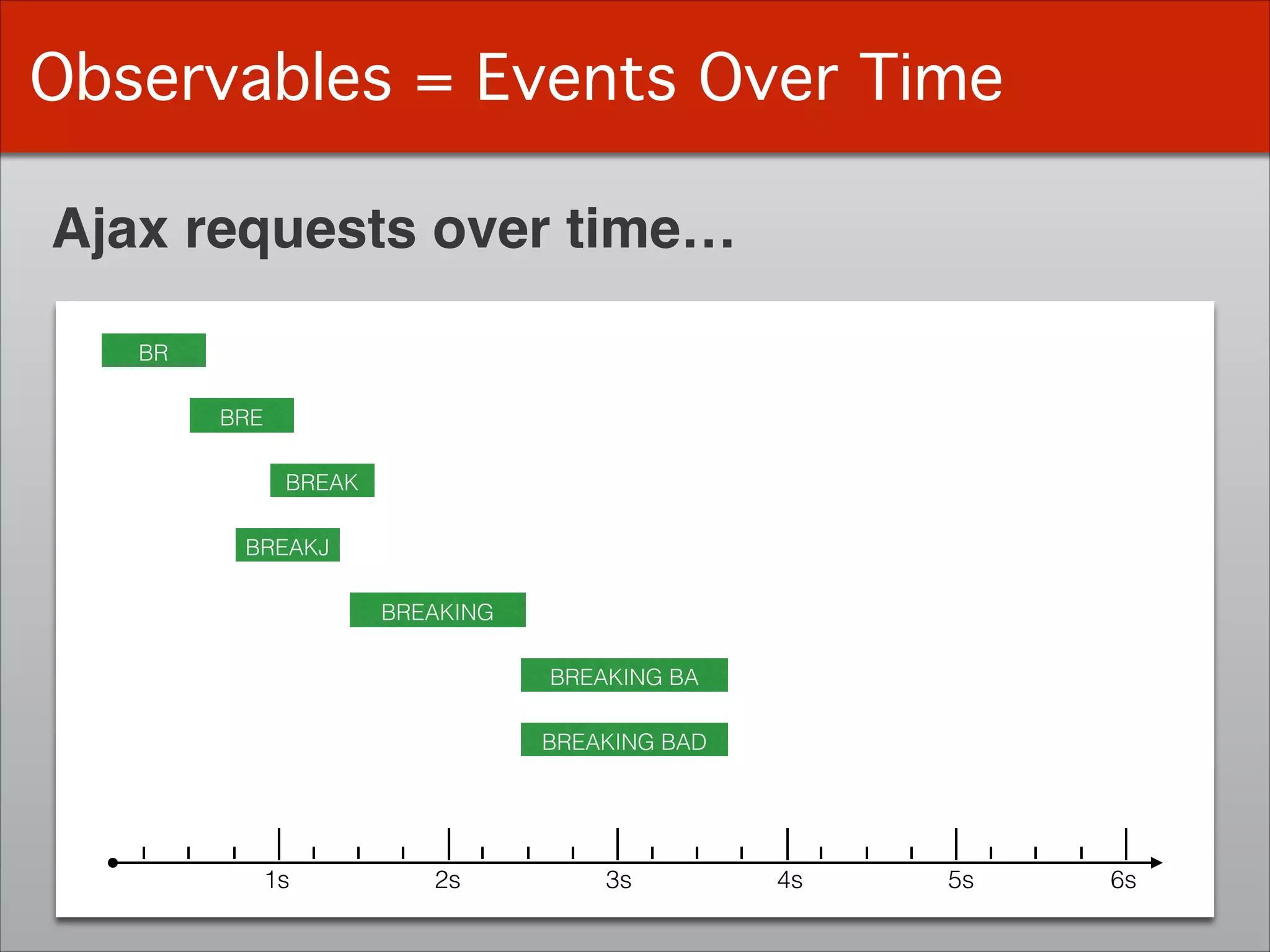 Observables = Events Over Time

Ajax requests over time...

BR

BRE

BREAK

BREAKJ

BREAKING

BREAKING BA

BREAKING BAD

1s 2s 3s 4s 5s 6s